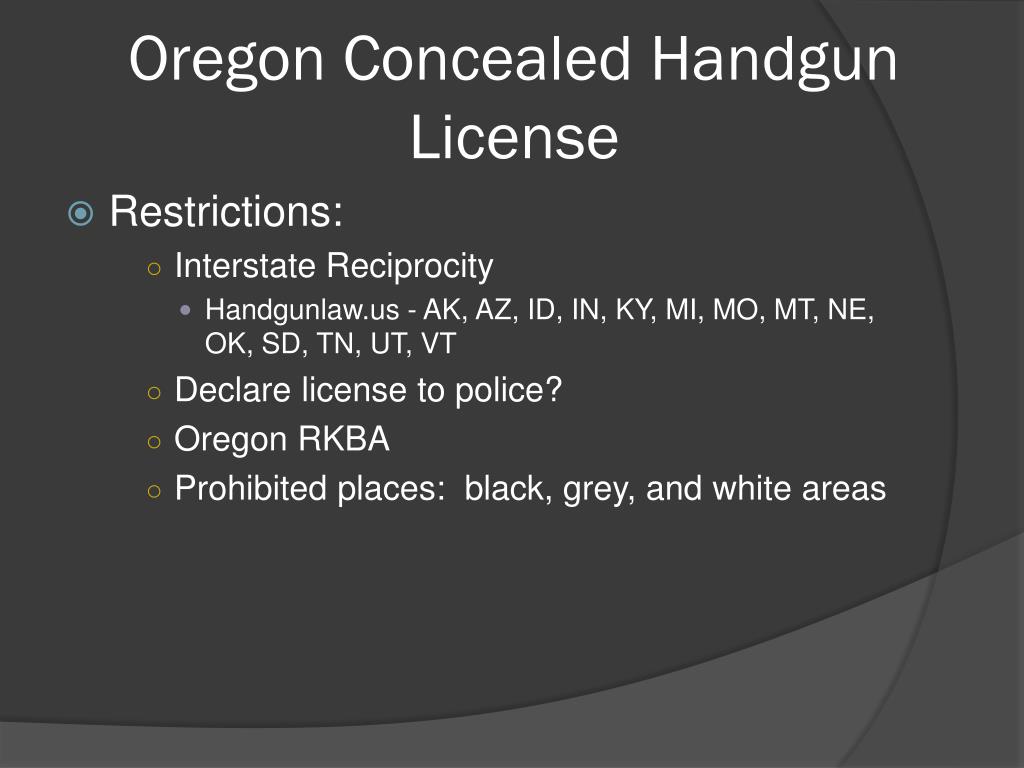 Oregon Concealed Handgun License

Restrictions:

Interstate Reciprocity

Handgunlaw.us - AK, AZ, ID, IN, KY, MI, MO, MT, NE, OK, SD, TN, UT, VT

Declare license to police?

Oregon RKBA

Prohibited places: black, grey, and white areas